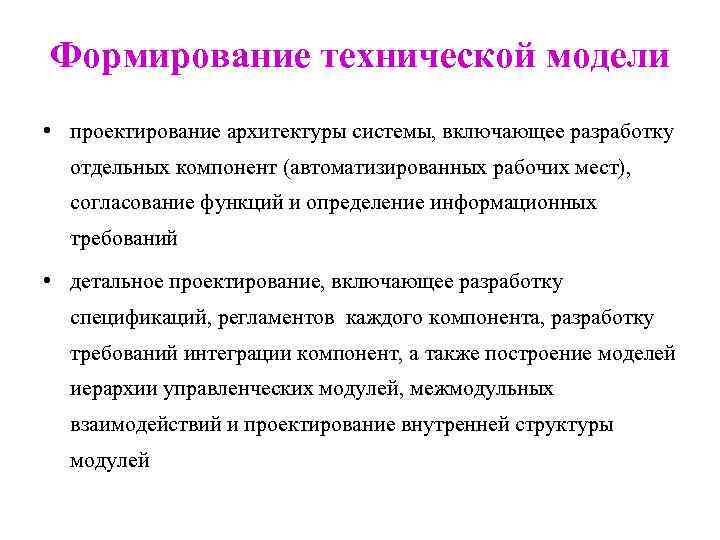 Формирование технической модели

• проектирование архитектуры системы, включающее разработку отдельных компонент (автоматизированных рабочих мест), согласование функций и определение информационных требований

• детальное проектирование, включающее разработку спецификаций, регламентов каждого компонента, разработку требований интеграции компонент, а также построение моделей иерархии управленческих модулей, межмодульных взаимодействий и проектирование внутренней структуры модулей